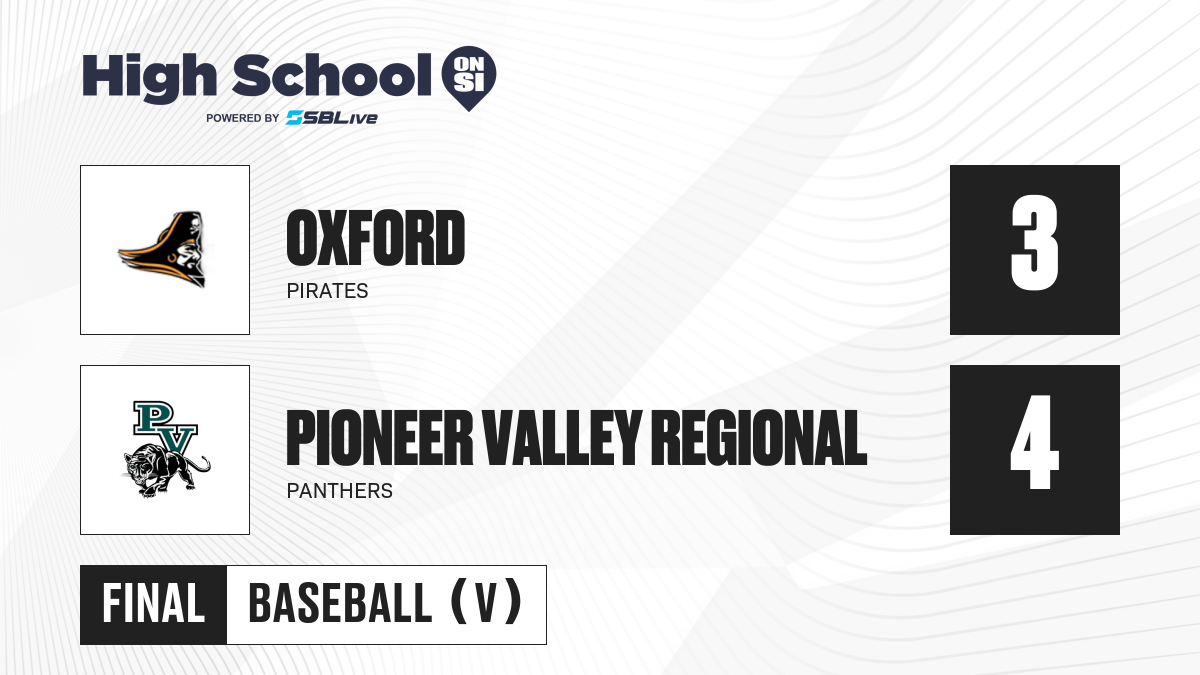 High School ON SI
POWERED BY SBLive

OXFORD
PIRATES

3

PV

PIONEER VALLEY REGIONAL
PANTHERS

4

FINAL BASEBALL (V)